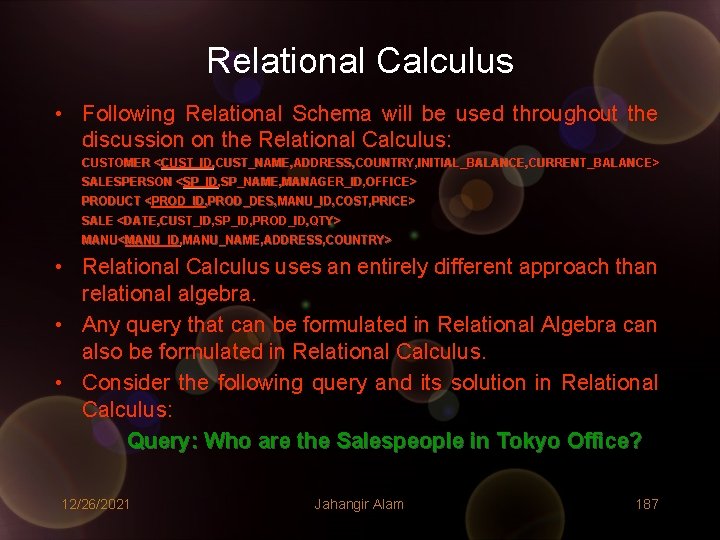 Relational Calculus

• Following Relational Schema will be used throughout the discussion on the Relational Calculus:

CUSTOMER <CUST_ID,CUST_NAME,ADDRESS,COUNTRY,INITIAL_BALANCE,CURRENT_BALANCE>
SALESPERSON <SP_ID,SP_NAME,MANAGER_ID,OFFICE>
PRODUCT <PROD_ID,PROD_DES,MANU_ID,COST,PRICE>
SALE <DATE,CUST_ID,SP_ID,PROD_ID,QTY>
MANU<MANU_ID,MANU_NAME,ADDRESS,COUNTRY>

• Relational Calculus uses an entirely different approach than relational algebra.

• Any query that can be formulated in Relational Algebra can also be formulated in Relational Calculus.

• Consider the following query and its solution in Relational Calculus:

Query: Who are the Salespeople in Tokyo Office?

12/26/2021 Jahangir Alam 187